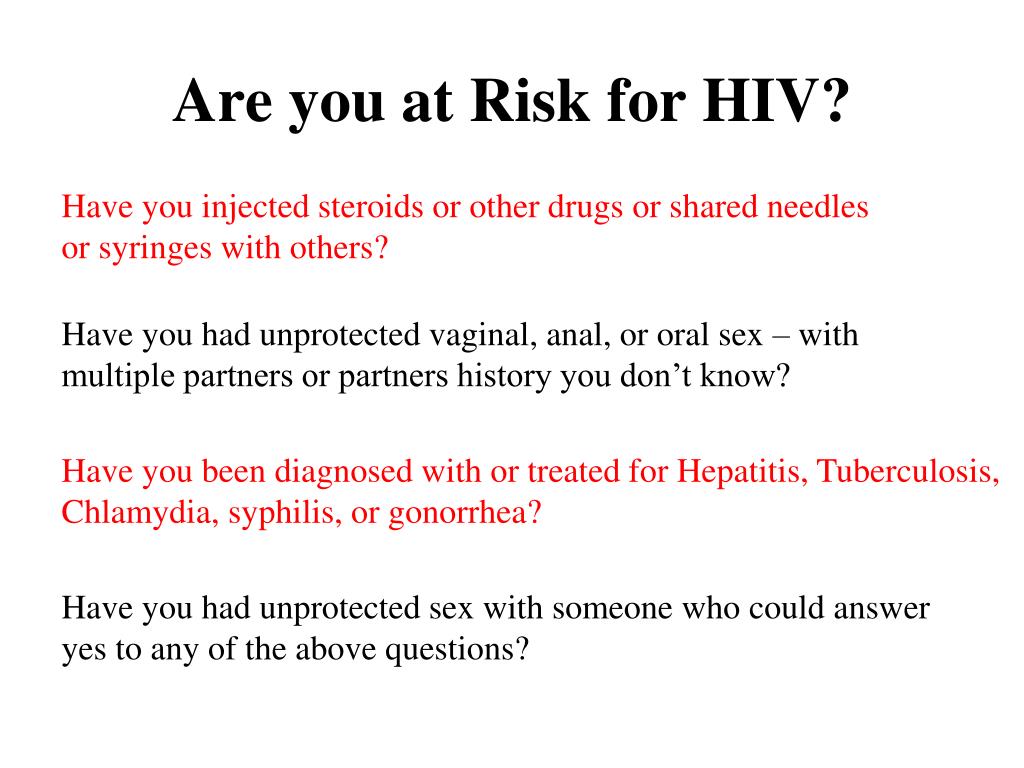 Are you at Risk for HIV?

Have you injected steroids or other drugs or shared needles or syringes with others?

Have you had unprotected vaginal, anal, or oral sex – with multiple partners or partners history you don’t know?

Have you been diagnosed with or treated for Hepatitis, Tuberculosis, Chlamydia, syphilis, or gonorrhea?

Have you had unprotected sex with someone who could answer yes to any of the above questions?